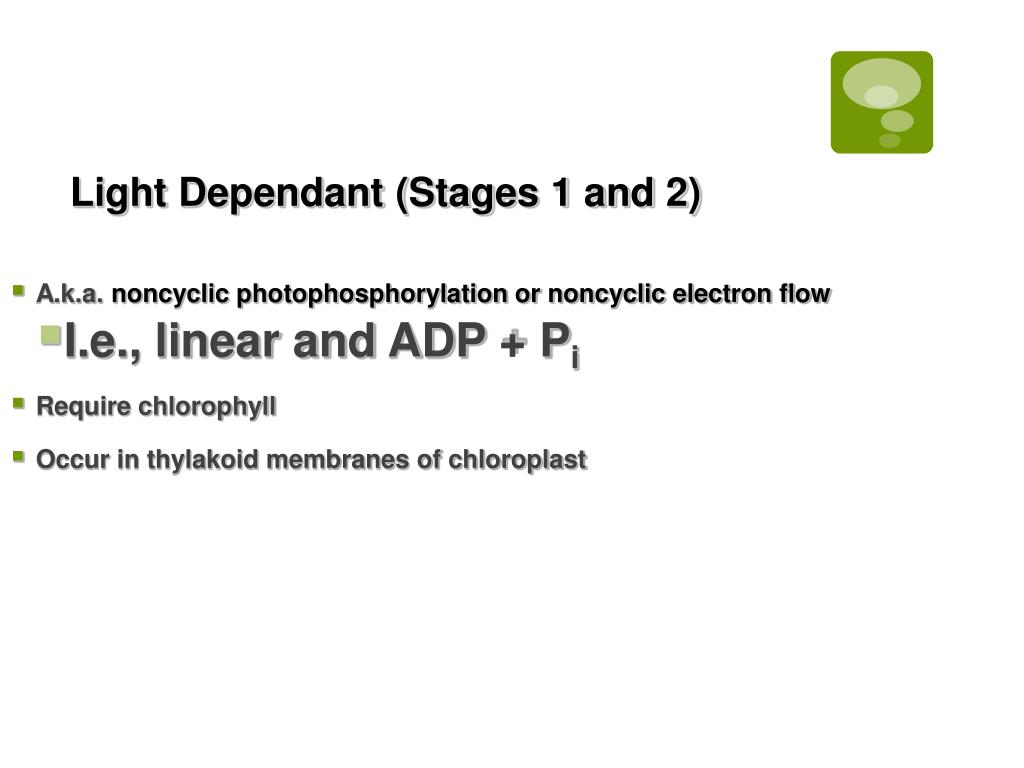 Light Dependant (Stages 1 and 2)

A.k.a. noncyclic photophosphorylation or noncyclic electron flow

I.e., linear and ADP + $P_i$

Require chlorophyll

Occur in thylakoid membranes of chloroplast